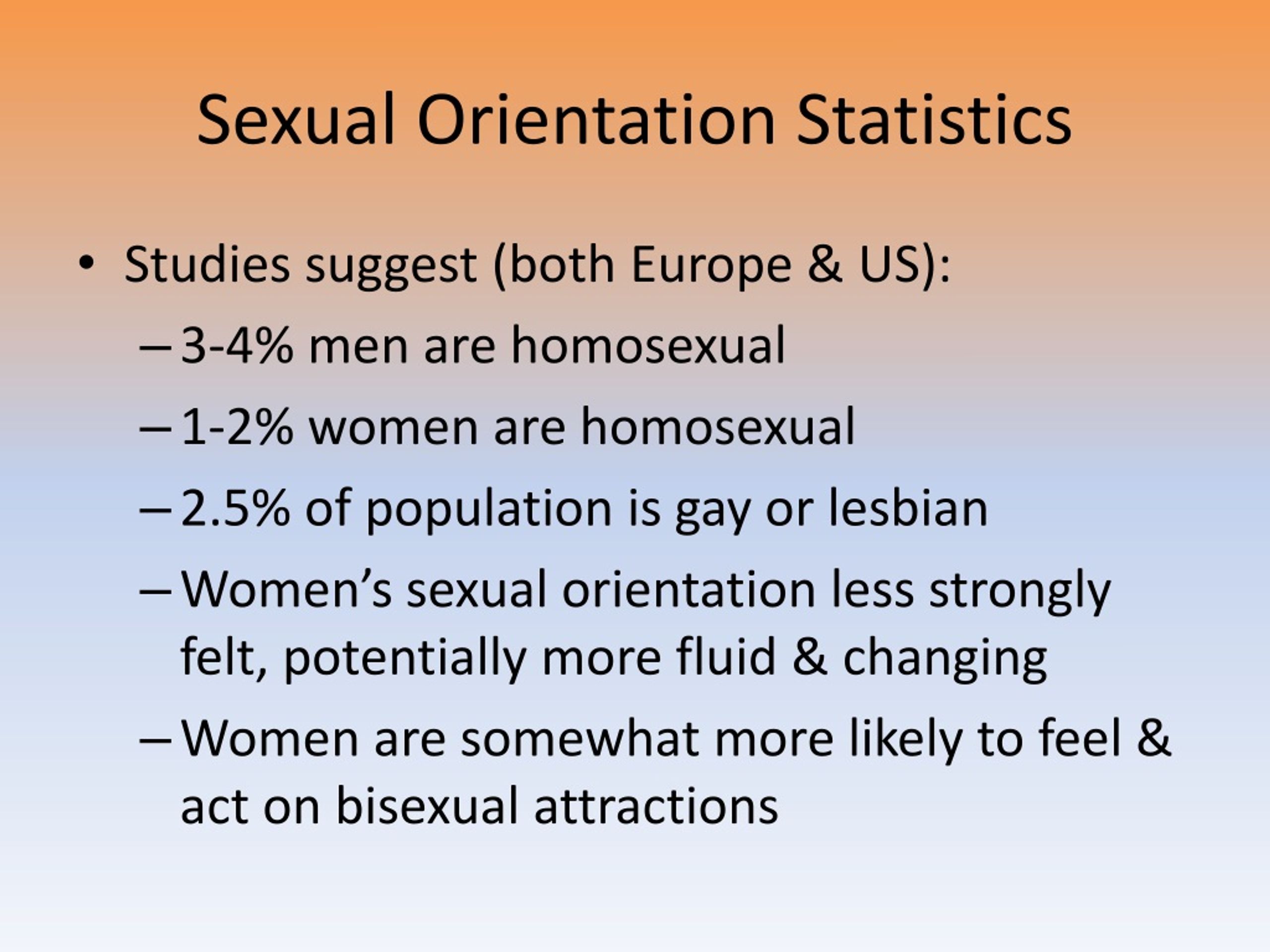 Sexual Orientation Statistics

• Studies suggest (both Europe & US):
– 3-4% men are homosexual
– 1-2% women are homosexual
– 2.5% of population is gay or lesbian
– Women's sexual orientation less strongly felt, potentially more fluid & changing
– Women are somewhat more likely to feel & act on bisexual attractions